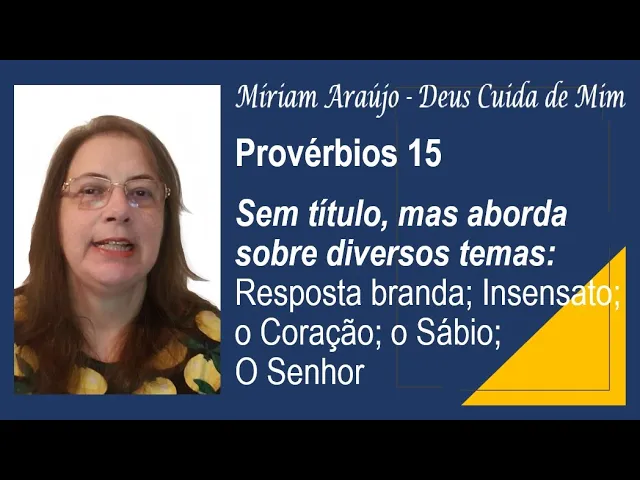 Míriam Araújo - Deus Cuida de Mim

Provérbios 15

Sem título, mas aborda sobre diversos temas: Resposta branda; Insensato; o Coração; o Sábio; O Senhor